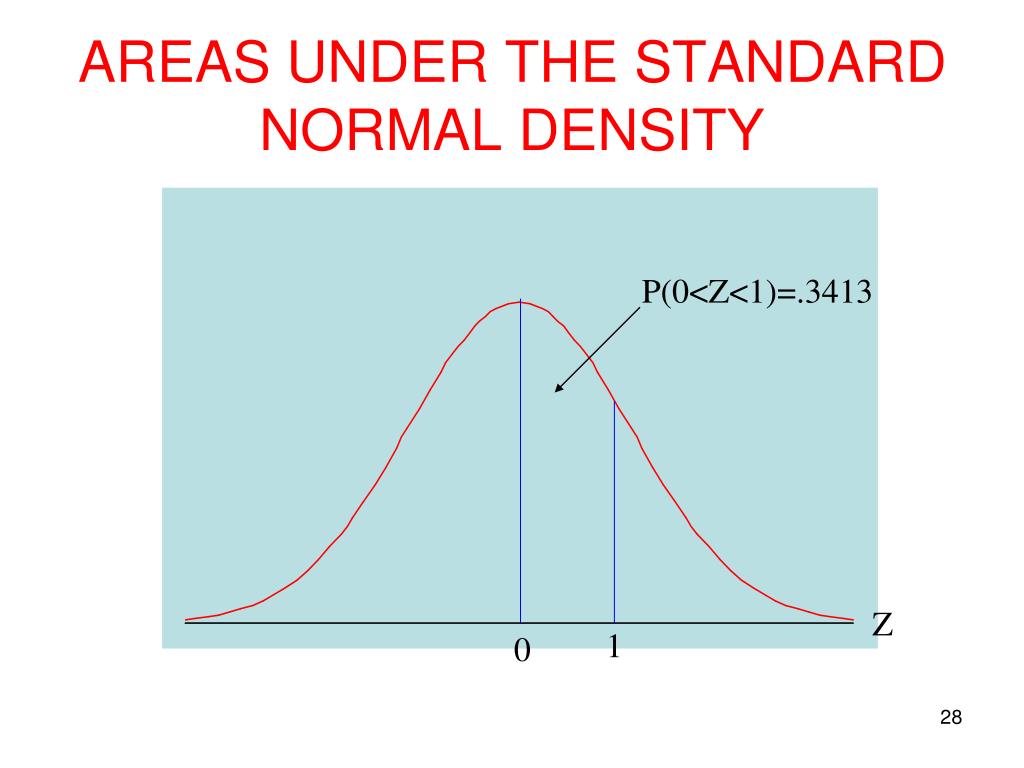 AREAS UNDER THE STANDARD NORMAL DENSITY

$P(0<Z<1)=.3413$

Z

0

1

28